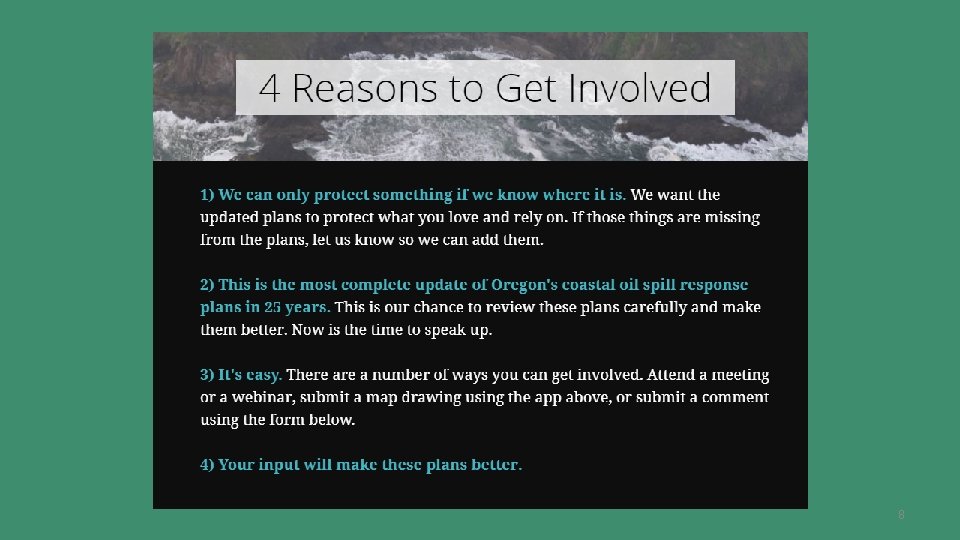 4 Reasons to Get Involved

1) We can only protect something if we know where it is. We want the updated plans to protect what you love and rely on. If those things are missing from the plans, let us know so we can add them.

2) This is the most complete update of Oregon's coastal oil spill response plans in 25 years. This is our chance to review these plans carefully and make them better. Now is the time to speak up.

3) It's easy. There are a number of ways you can get involved. Attend a meeting or a webinar, submit a map drawing using the app above, or submit a comment using the form below.

4) Your input will make these plans better.

8